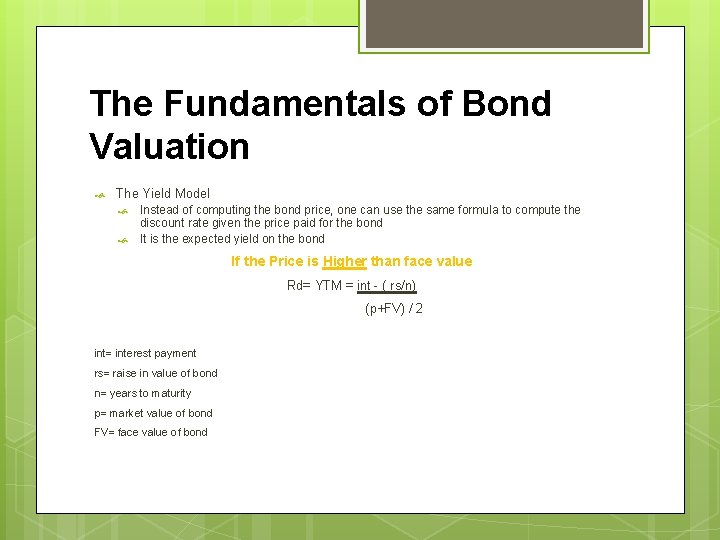 The Fundamentals of Bond Valuation

The Yield Model

Instead of computing the bond price, one can use the same formula to compute the discount rate given the price paid for the bond

It is the expected yield on the bond

If the Price is Higher than face value

Rd= YTM = int - ( rs/n)
(p+FV) / 2

int= interest payment

rs= raise in value of bond

n= years to maturity

p= market value of bond

FV= face value of bond